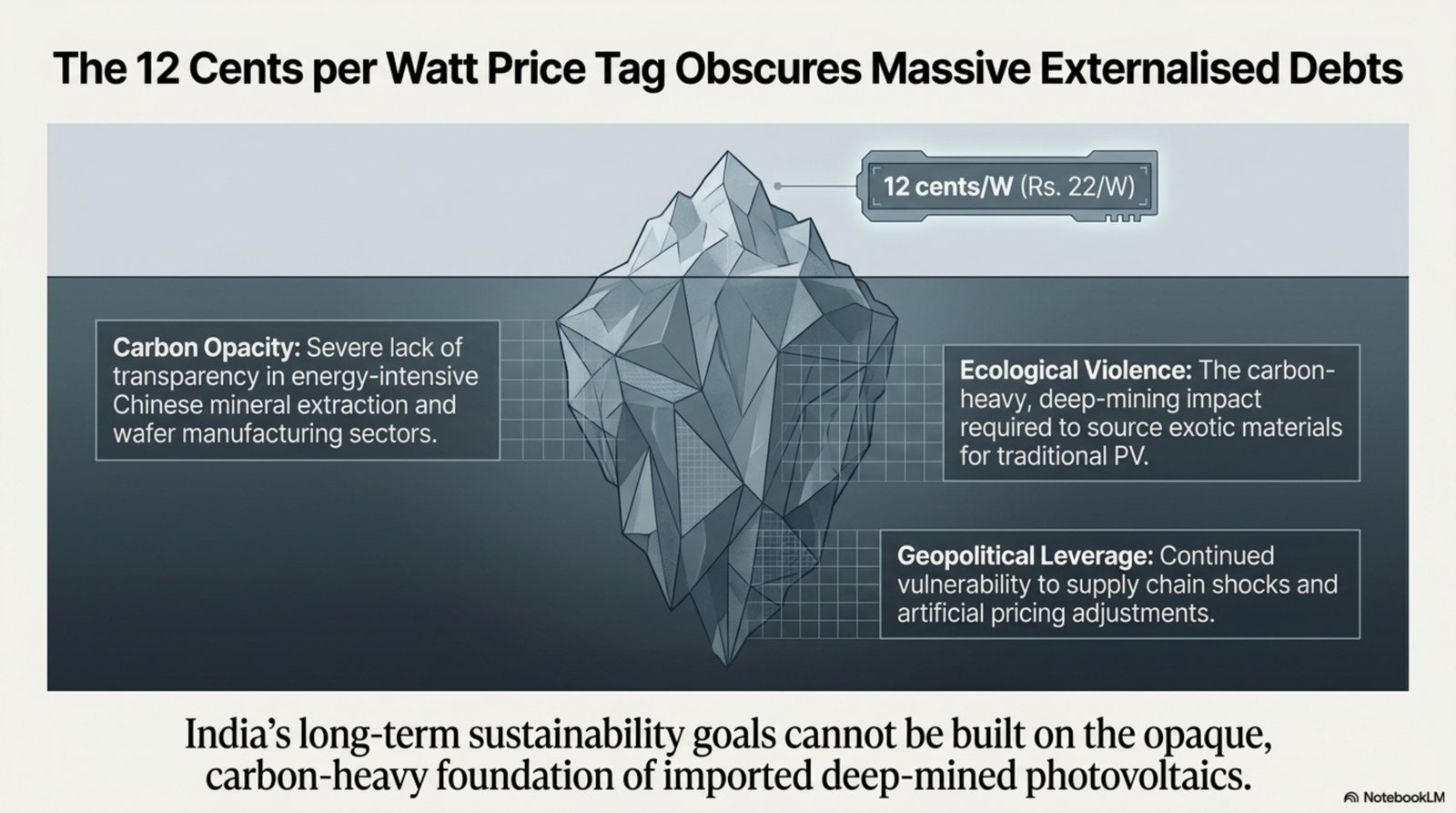 The 12 Cents per Watt Price Tag Obscures Massive Externalised Debts

12 cents/W (Rs. 22/W)

Carbon Opacity: Severe lack of transparency in energy-intensive Chinese mineral extraction and wafer manufacturing sectors.

Ecological Violence: The carbon-heavy, deep-mining impact required to source exotic materials for traditional PV.

Geopolitical Leverage: Continued vulnerability to supply chain shocks and artificial pricing adjustments.

India's long-term sustainability goals cannot be built on the opaque, carbon-heavy foundation of imported deep-mined photovoltaics.

NotebookLM